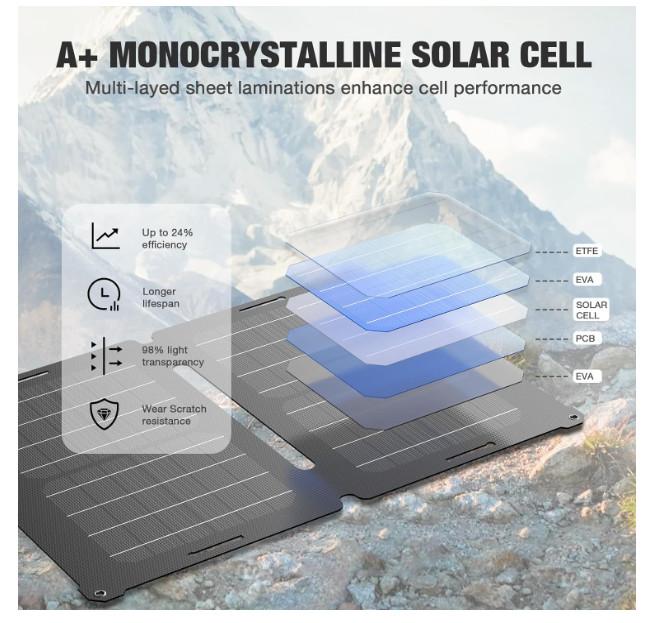 A+ MONOCRYSTALLINE SOLAR CELL

Multi-layed sheet laminations enhance cell performance

Up to 24% efficiency

Longer lifespan

98% light transparency

Wear Scratch resistance

ETFE

EVA

SOLAR CELL

PCB

EVA